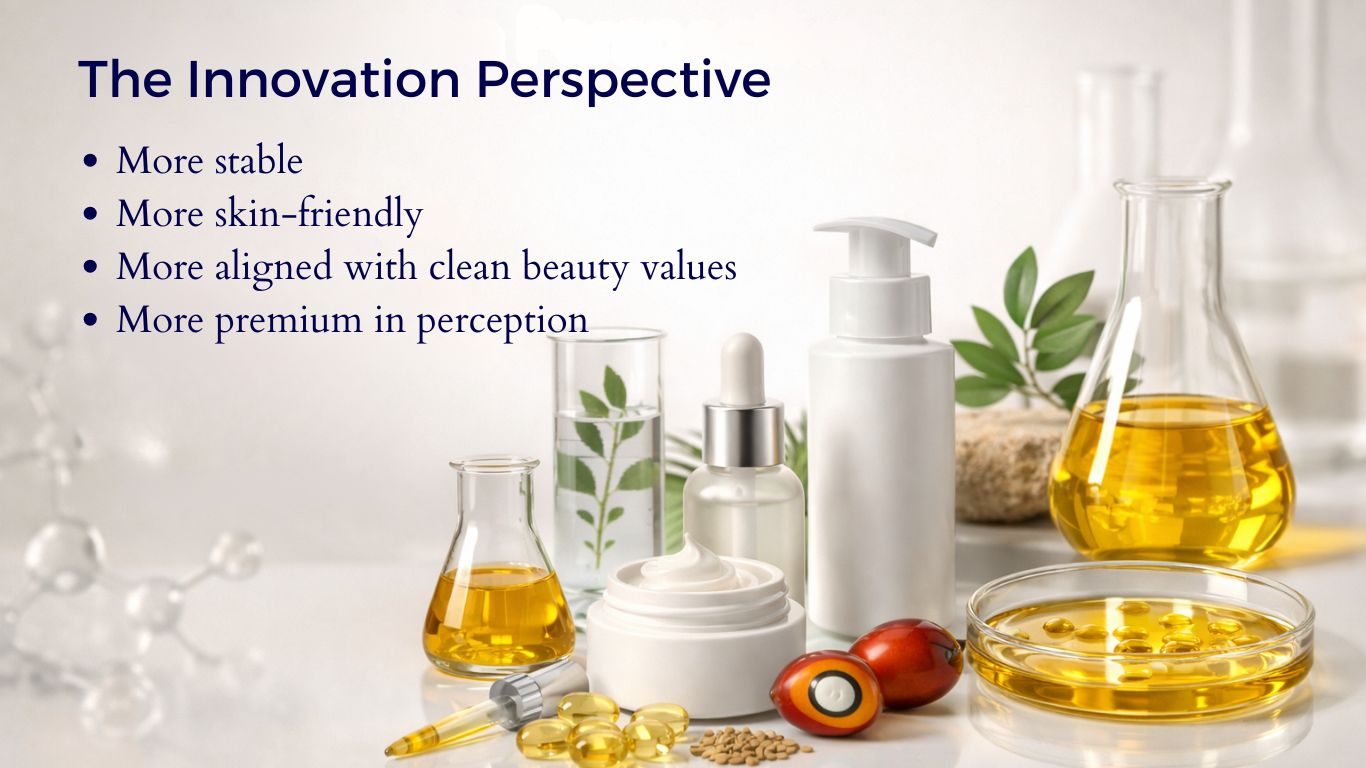 The Innovation Perspective

- More stable
- More skin-friendly
- More aligned with clean beauty values
- More premium in perception